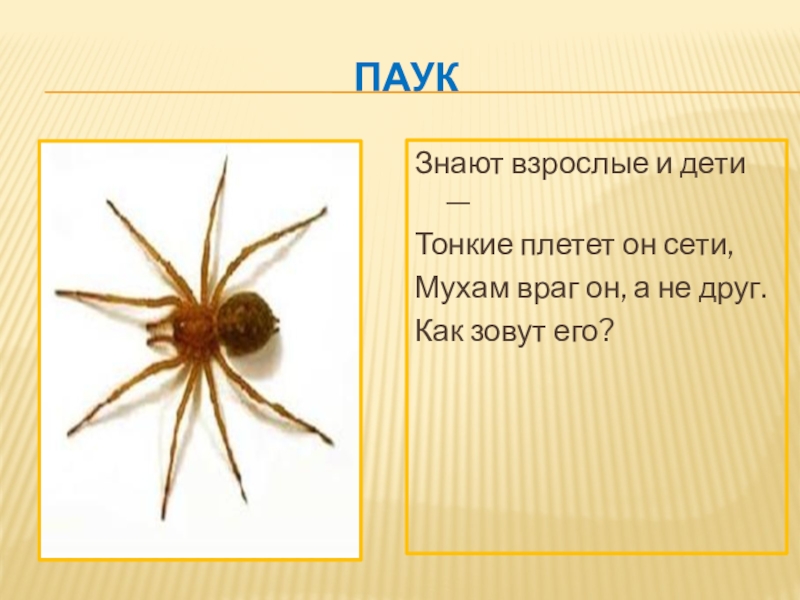 ПАУК

Знают взрослые и дети —

Тонкие плетет он сети,

Мухам враг он, а не друг.

Как зовут его?